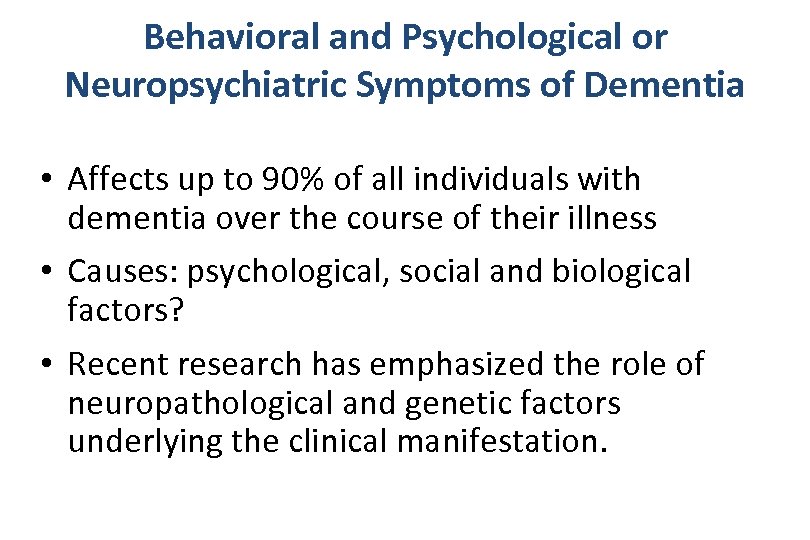 Behavioral and Psychological or Neuropsychiatric Symptoms of Dementia

• Affects up to 90% of all individuals with dementia over the course of their illness

• Causes: psychological, social and biological factors?

• Recent research has emphasized the role of neuropathological and genetic factors underlying the clinical manifestation.